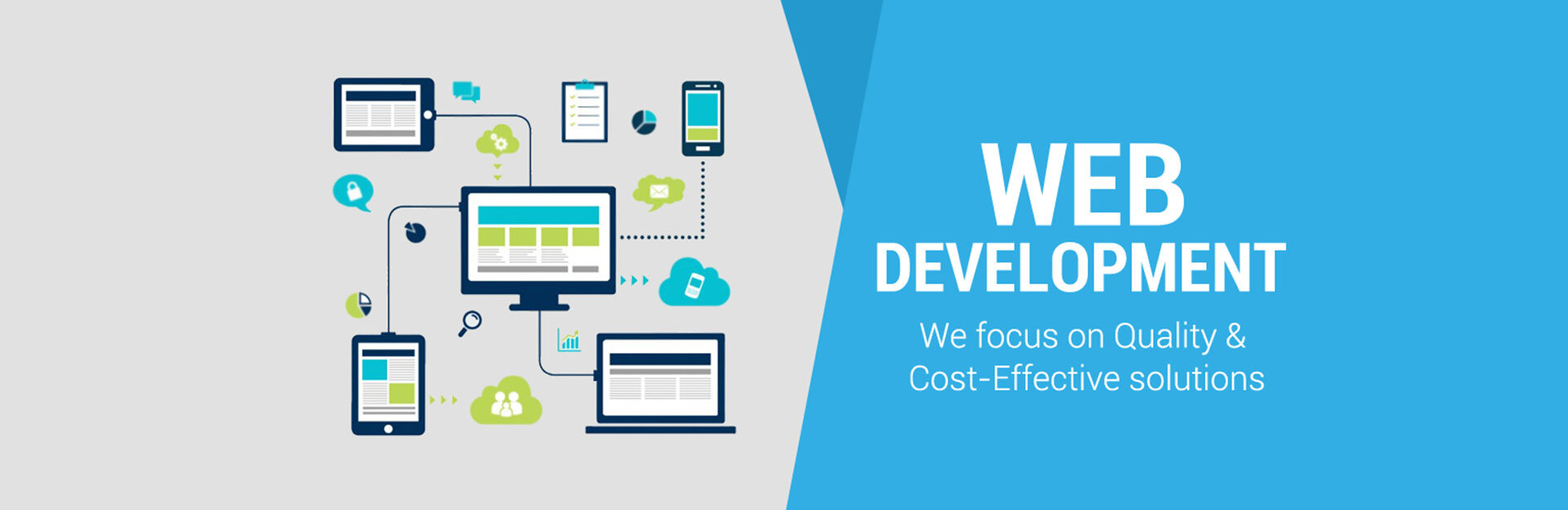 WEB
DEVELOPMENT

We focus on Quality & Cost-Effective solutions